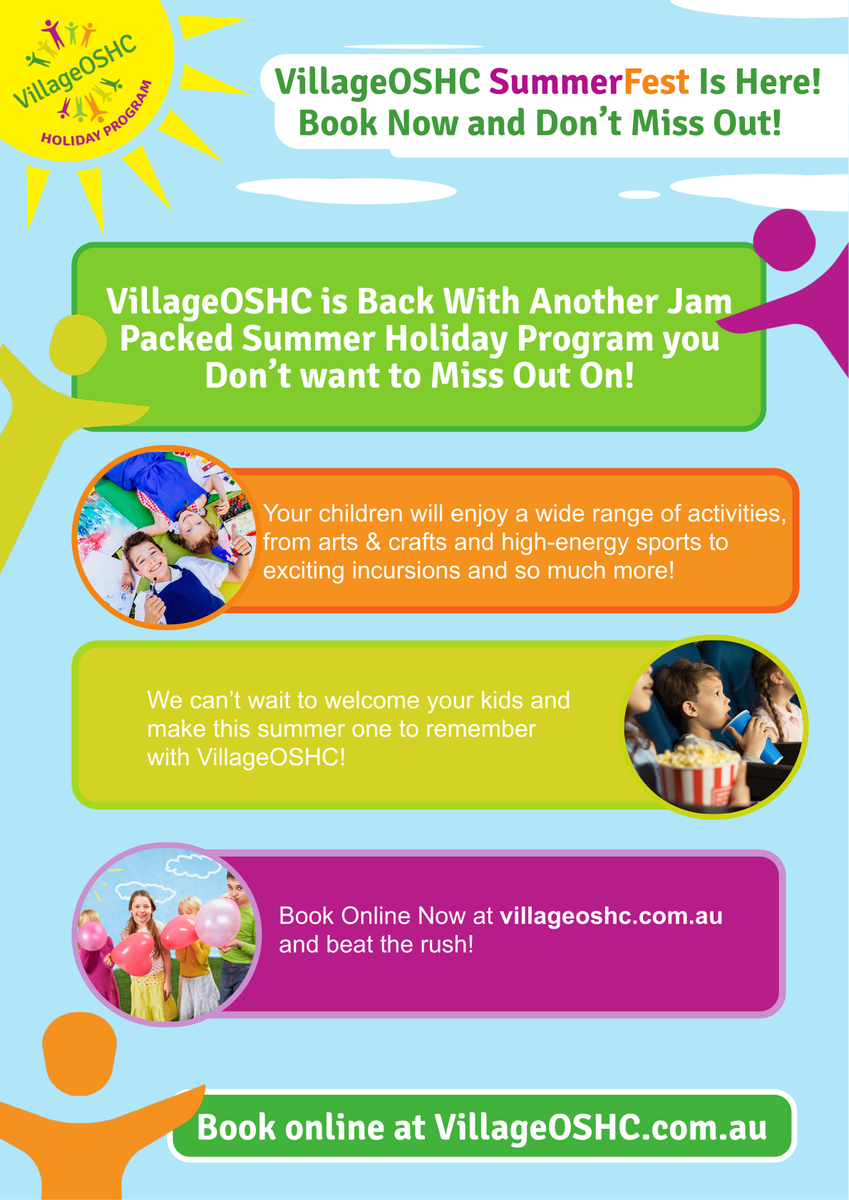 VillageOSHC
HOLIDAY PROGRAM

VillageOSHC SummerFest Is Here!
Book Now and Don't Miss Out!

VillageOSHC is Back With Another Jam Packed Summer Holiday Program you Don't want to Miss Out On!

Your children will enjoy a wide range of activities, from arts & crafts and high-energy sports to exciting incursions and so much more!

We can't wait to welcome your kids and make this summer one to remember with VillageOSHC!

Book Online Now at villageoshc.com.au and beat the rush!

Book online at VillageOSHC.com.au